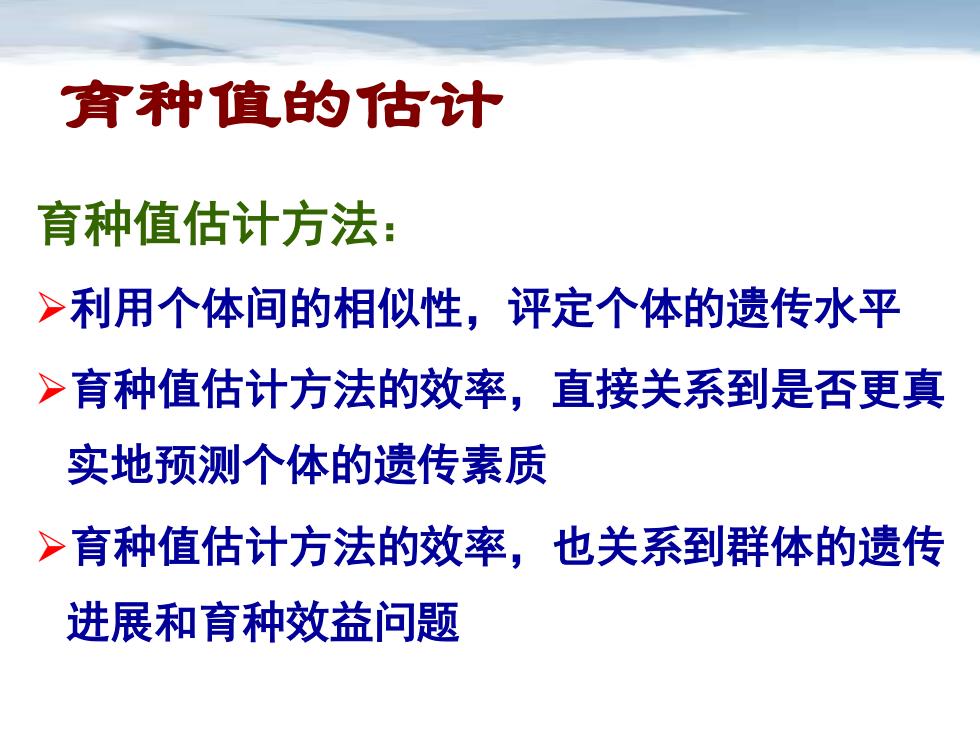 育种值的估计

育种值估计方法：

➢利用个体间的相似性，评定个体的遗传水平

➢育种值估计方法的效率，直接关系到是否更真实地预测个体的遗传素质

➢育种值估计方法的效率，也关系到群体的遗传进展和育种效益问题